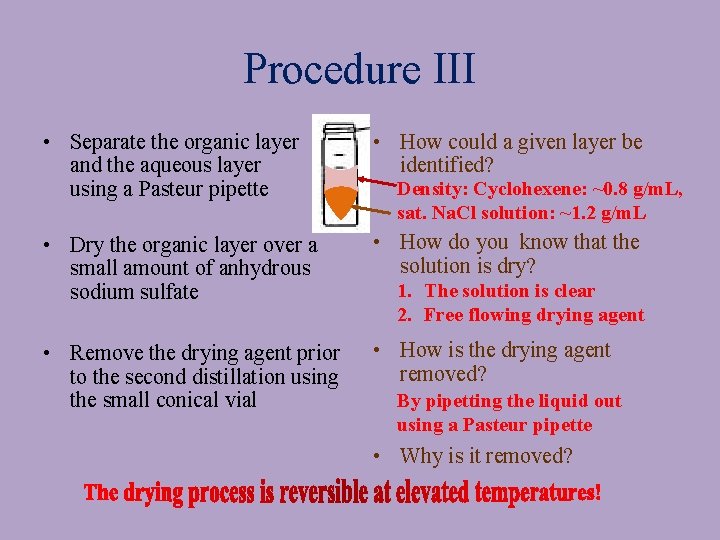 Procedure III

• Separate the organic layer and the aqueous layer using a Pasteur pipette

• Dry the organic layer over a small amount of anhydrous sodium sulfate

• Remove the drying agent prior to the second distillation using the small conical vial

• How could a given layer be identified?
Density: Cyclohexene: ~0.8 g/mL, sat. NaCl solution: ~1.2 g/mL

• How do you know that the solution is dry?
1. The solution is clear
2. Free flowing drying agent

• How is the drying agent removed?
By pipetting the liquid out using a Pasteur pipette

• Why is it removed?

The drying process is reversible at elevated temperatures!